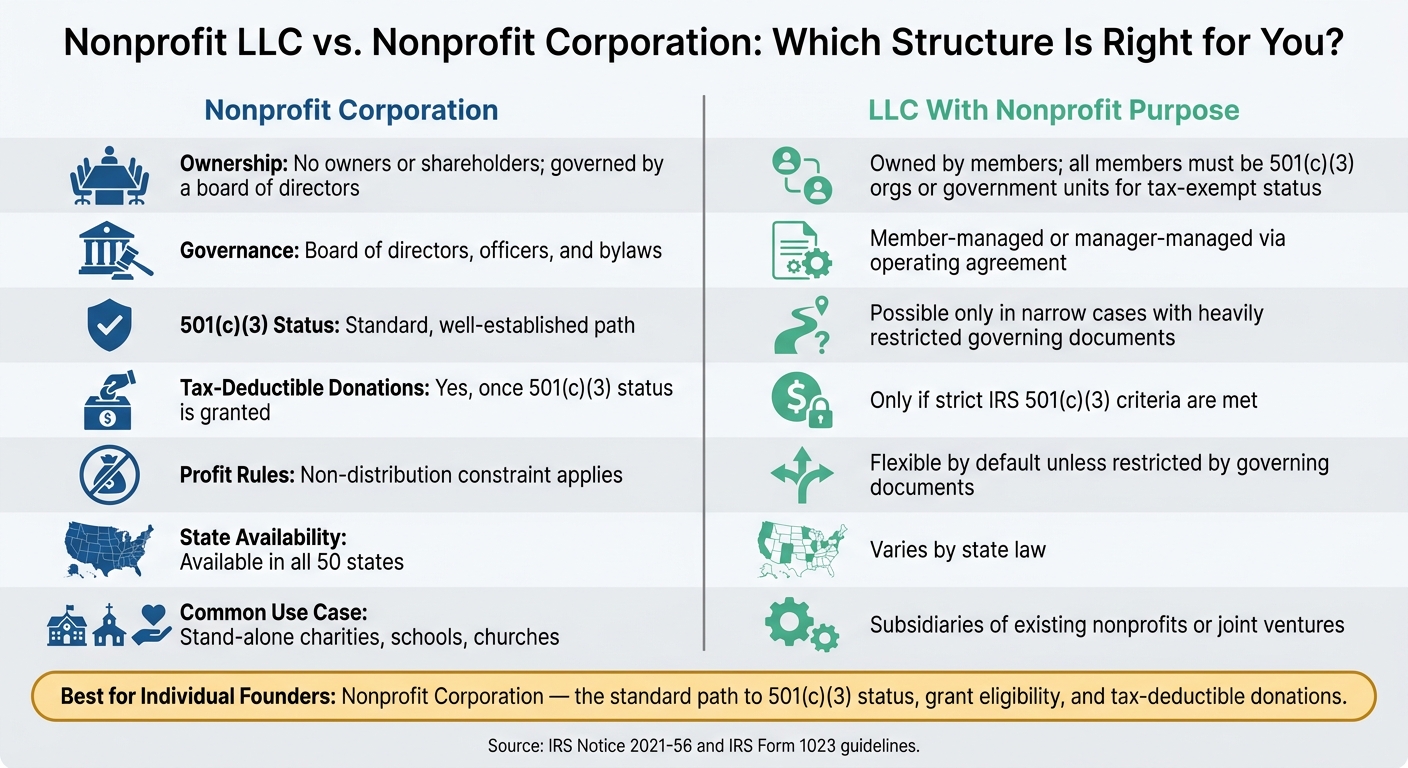 Nonprofit LLC vs. Nonprofit Corporation: Which Structure Is Right for You?

Nonprofit Corporation

Ownership: No owners or shareholders; governed by a board of directors

Governance: Board of directors, officers, and bylaws

501(c)(3) Status: Standard, well-established path

Tax-Deductible Donations: Yes, once 501(c)(3) status is granted

Profit Rules: Non-distribution constraint applies

State Availability: Available in all 50 states

Common Use Case: Stand-alone charities, schools, churches

LLC With Nonprofit Purpose

Owned by members; all members must be 501(c)(3) orgs or government units for tax-exempt status

Member-managed or manager-managed via operating agreement

Possible only in narrow cases with heavily restricted governing documents

Only if strict IRS 501(c)(3) criteria are met

Flexible by default unless restricted by governing documents

Varies by state law

Subsidiaries of existing nonprofits or joint ventures

Best for Individual Founders: Nonprofit Corporation — the standard path to 501(c)(3) status, grant eligibility, and tax-deductible donations.

Source: IRS Notice 2021-56 and IRS Form 1023 guidelines.